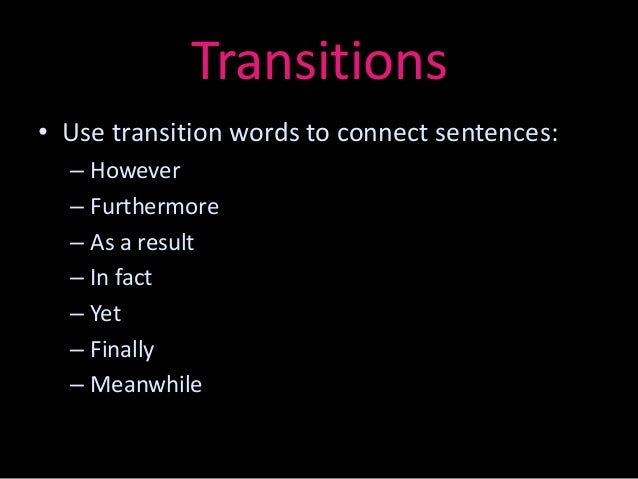 Transitions

• Use transition words to connect sentences:
– However
– Furthermore
– As a result
– In fact
– Yet
– Finally
– Meanwhile